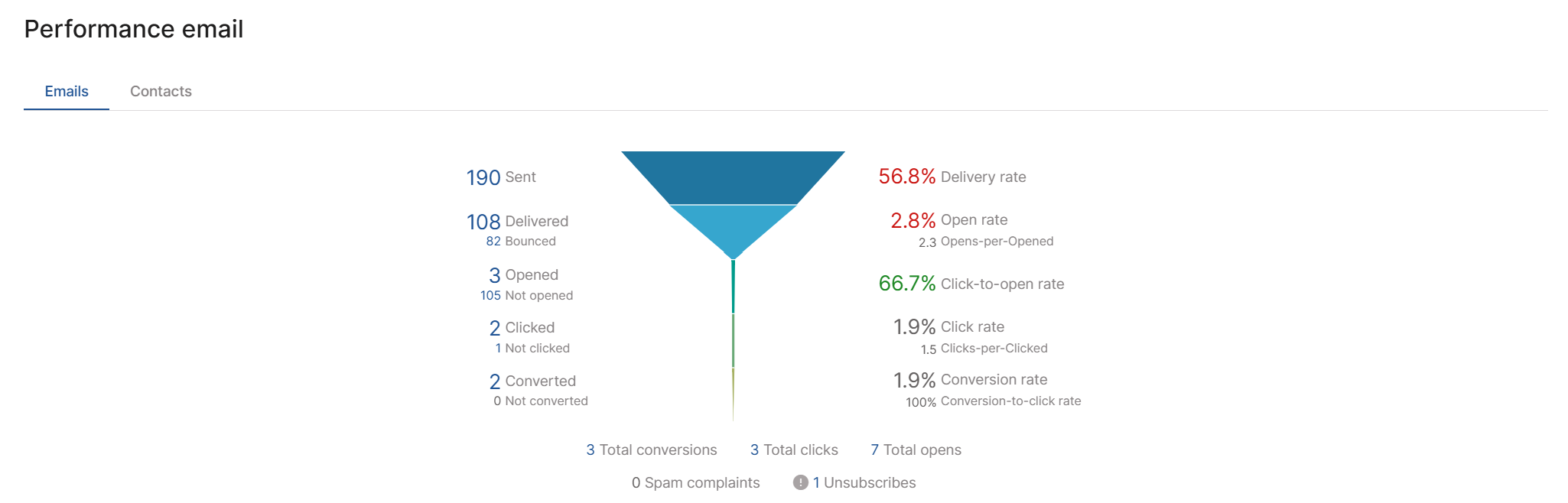 Performance email

Emails Contacts

190 Sent

108 Delivered
82 Bounced

3 Opened
105 Not opened

2 Clicked
1 Not clicked

2 Converted
0 Not converted

56.8% Delivery rate

2.8% Open rate
2.3 Opens-per-Opened

66.7% Click-to-open rate

1.9% Click rate
1.5 Clicks-per-Clicked

1.9% Conversion rate
100% Conversion-to-click rate

3 Total conversions 3 Total clicks 7 Total opens

0 Spam complaints 1 Unsubscribes